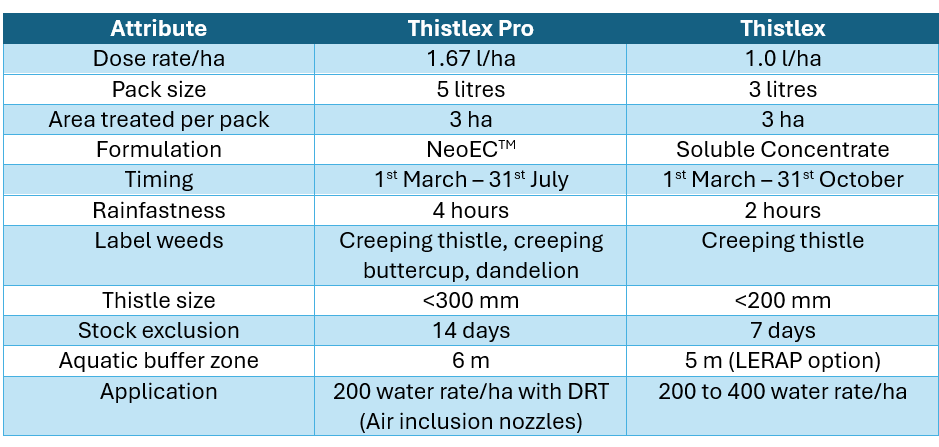 | Attribute | Thistlex Pro | Thistlex |
|---|---|---|
| Dose rate/ha | 1.67 l/ha | 1.0 l/ha |
| Pack size | 5 litres | 3 litres |
| Area treated per pack | 3 ha | 3 ha |
| Formulation | NeoEC$^{TM}$ | Soluble Concentrate |
| Timing | 1$^{st}$ March – 31$^{st}$ July | 1$^{st}$ March – 31$^{st}$ October |
| Rainfastness | 4 hours | 2 hours |
| Label weeds | Creeping thistle, creeping buttercup, dandelion | Creeping thistle |
| Thistle size | <300 mm | <200 mm |
| Stock exclusion | 14 days | 7 days |
| Aquatic buffer zone | 6 m | 5 m (LERAP option) |
| Application | 200 water rate/ha with DRT (Air inclusion nozzles) | 200 to 400 water rate/ha |